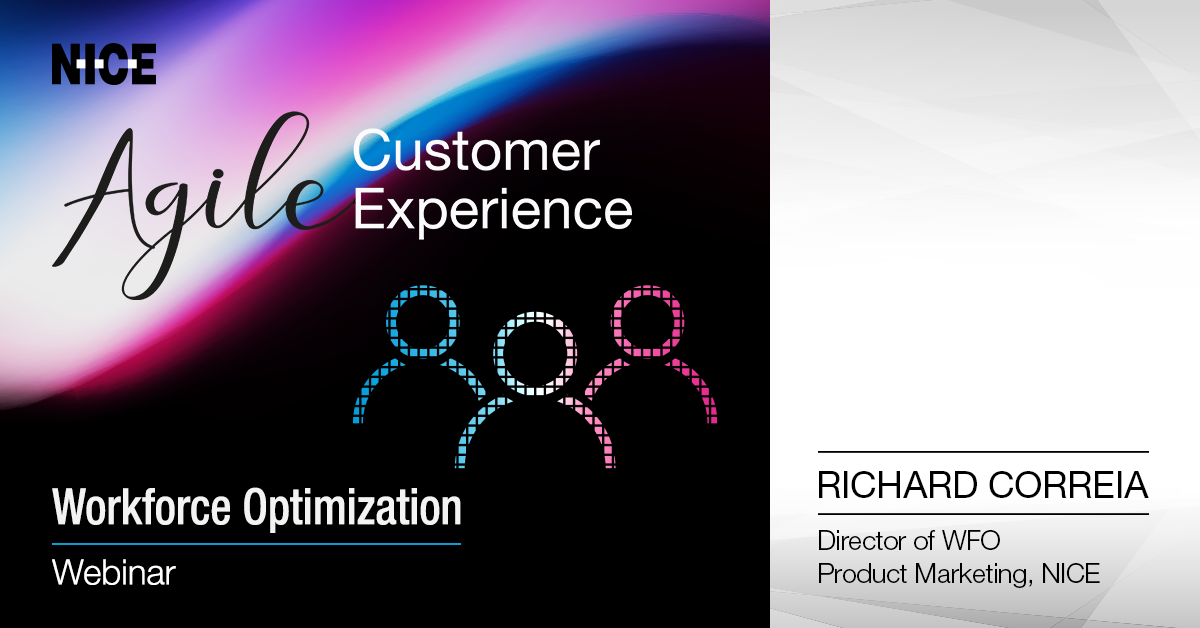 NICE

Agile Customer Experience

Workforce Optimization

Webinar

RICHARD CORREIA

Director of WFO
Product Marketing, NICE